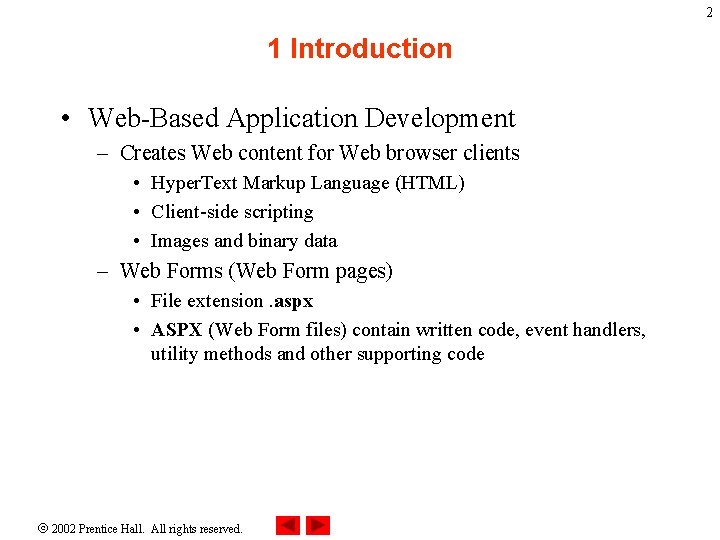 2

1 Introduction

• Web-Based Application Development
– Creates Web content for Web browser clients
• HyperText Markup Language (HTML)
• Client-side scripting
• Images and binary data
– Web Forms (Web Form pages)
• File extension .aspx
• ASPX (Web Form files) contain written code, event handlers, utility methods and other supporting code

© 2002 Prentice Hall. All rights reserved.